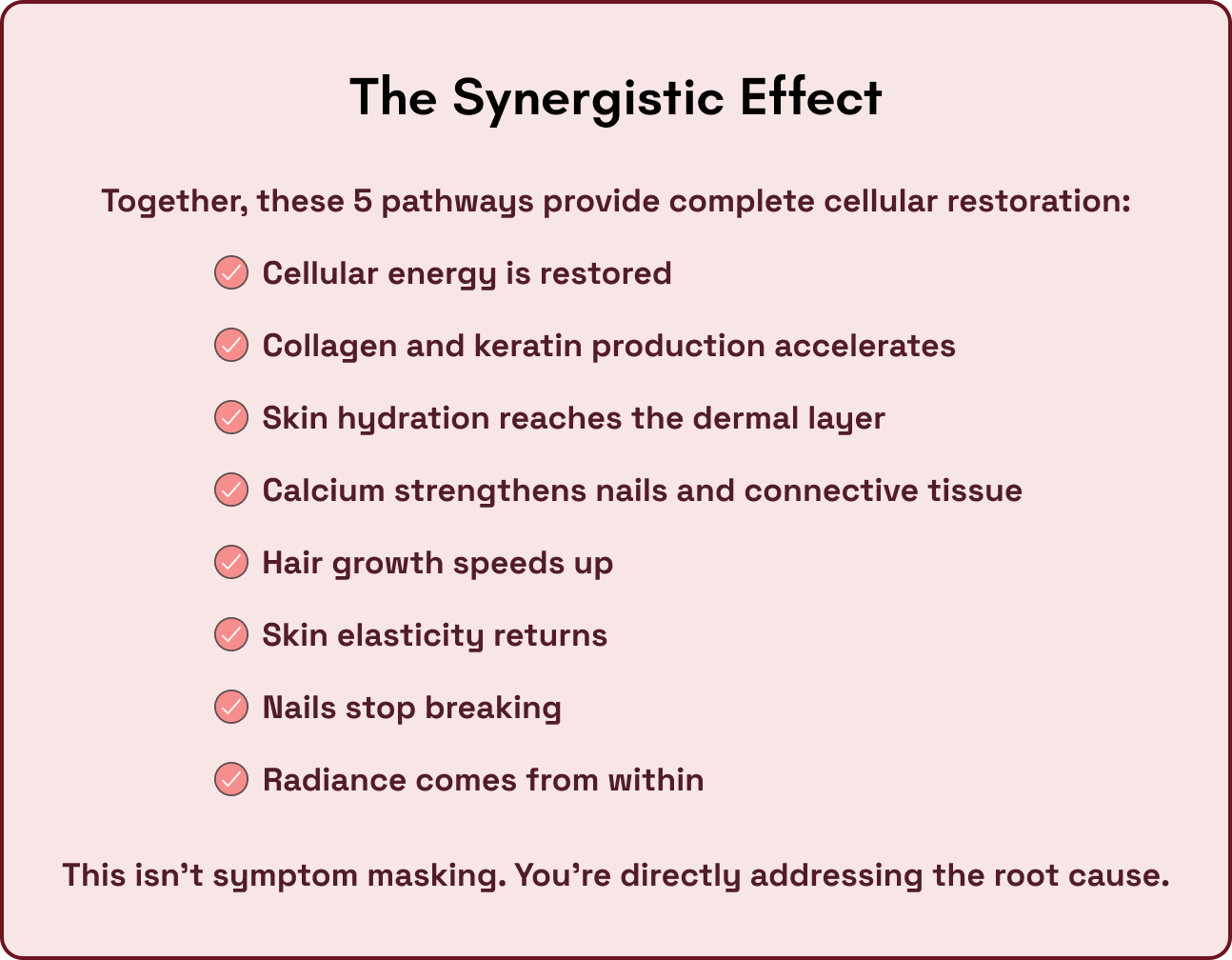 The Synergistic Effect

Together, these 5 pathways provide complete cellular restoration:

Cellular energy is restored

Collagen and keratin production accelerates

Skin hydration reaches the dermal layer

Calcium strengthens nails and connective tissue

Hair growth speeds up

Skin elasticity returns

Nails stop breaking

Radiance comes from within

This isn’t symptom masking. You’re directly addressing the root cause.